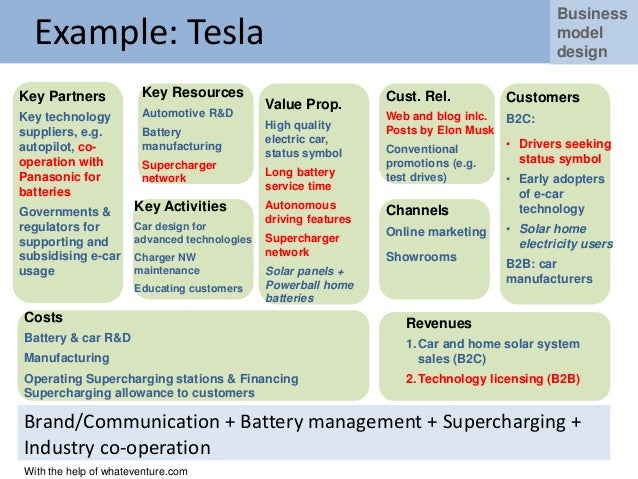 Example: Tesla

Business model design

Key Partners
Key technology suppliers, e.g. autopilot, co-operation with Panasonic for batteries
Governments & regulators for supporting and subsidising e-car usage

Key Resources
Automotive R&D
Battery manufacturing
Supercharger network

Key Activities
Car design for advanced technologies
Charger NW maintenance
Educating customers

Value Prop.
High quality electric car, status symbol
Long battery service time
Autonomous driving features
Supercharger network
Solar panels + Powerball home batteries

Cust. Rel.
Web and blog inlc. Posts by Elon Musk
Conventional promotions (e.g. test drives)

Channels
Online marketing
Showrooms

Customers
B2C:
• Drivers seeking status symbol
• Early adopters of e-car technology
• Solar home electricity users
B2B: car manufacturers

Costs
Battery & car R&D
Manufacturing
Operating Supercharging stations & Financing Supercharging allowance to customers

Revenues
1. Car and home solar system sales (B2C)
2. Technology licensing (B2B)

Brand/Communication + Battery management + Supercharging + Industry co-operation

With the help of whateventure.com